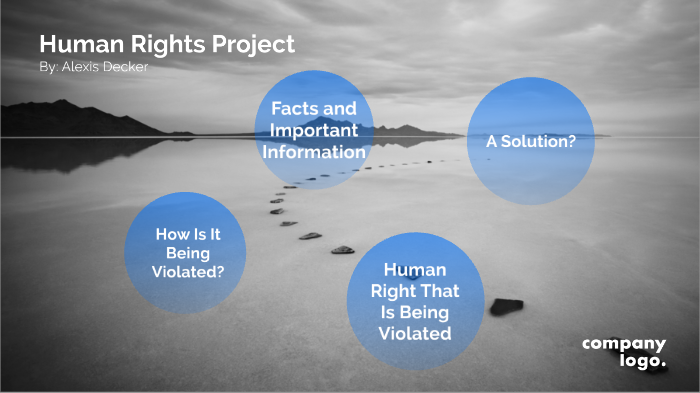 Human Rights Project
By: Alexis Decker

Facts and Important Information

A Solution?

How Is It Being Violated?

Human Right That Is Being Violated

company logo.